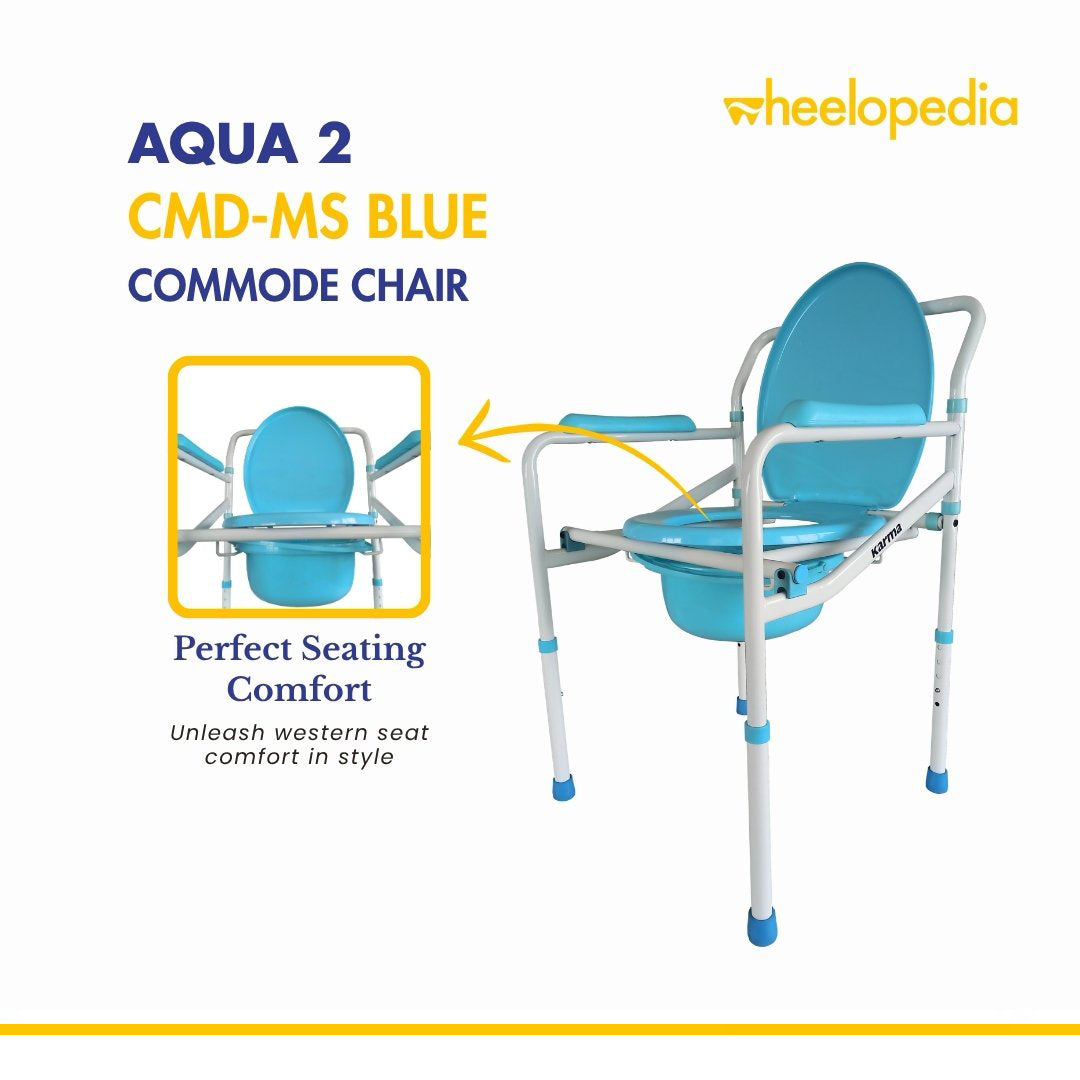 wheelopedia

AQUA 2
CMD-MS BLUE
COMMODE CHAIR

Perfect Seating Comfort

Unleash western seat comfort in style

Karma